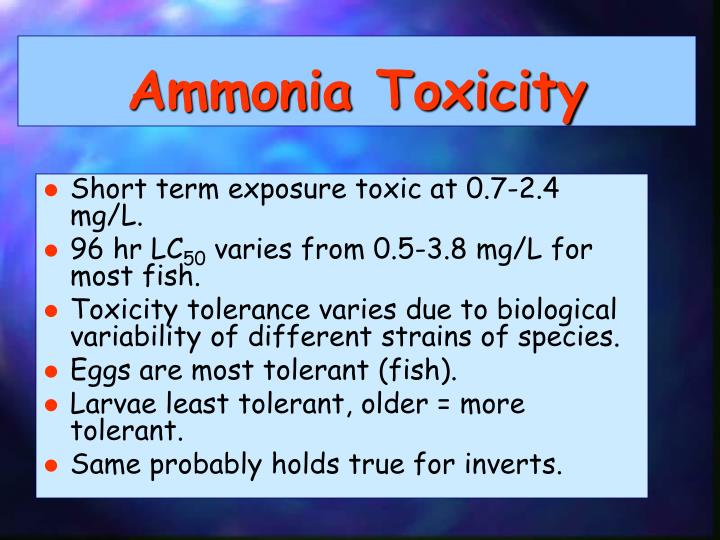 Ammonia Toxicity

- Short term exposure toxic at 0.7-2.4 mg/L.
- 96 hr $LC_{50}$ varies from 0.5-3.8 mg/L for most fish.
- Toxicity tolerance varies due to biological variability of different strains of species.
- Eggs are most tolerant (fish).
- Larvae least tolerant, older = more tolerant.
- Same probably holds true for inverts.